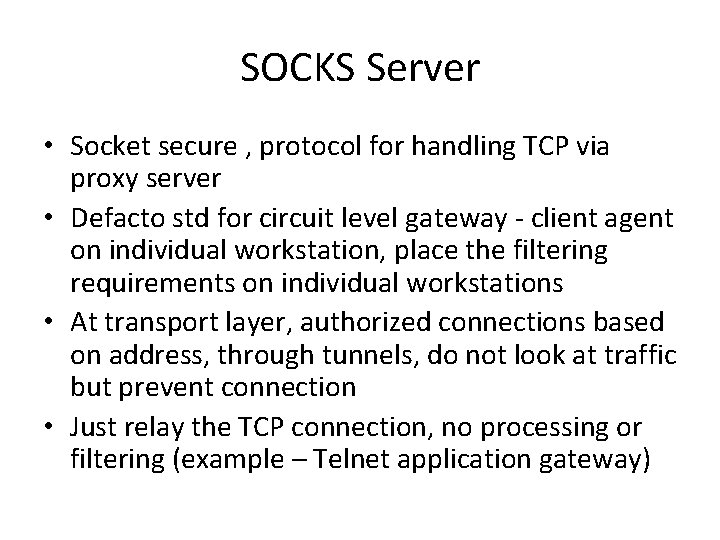 SOCKS Server

• Socket secure , protocol for handling TCP via proxy server
• Defacto std for circuit level gateway - client agent on individual workstation, place the filtering requirements on individual workstations
• At transport layer, authorized connections based on address, through tunnels, do not look at traffic but prevent connection
• Just relay the TCP connection, no processing or filtering (example – Telnet application gateway)